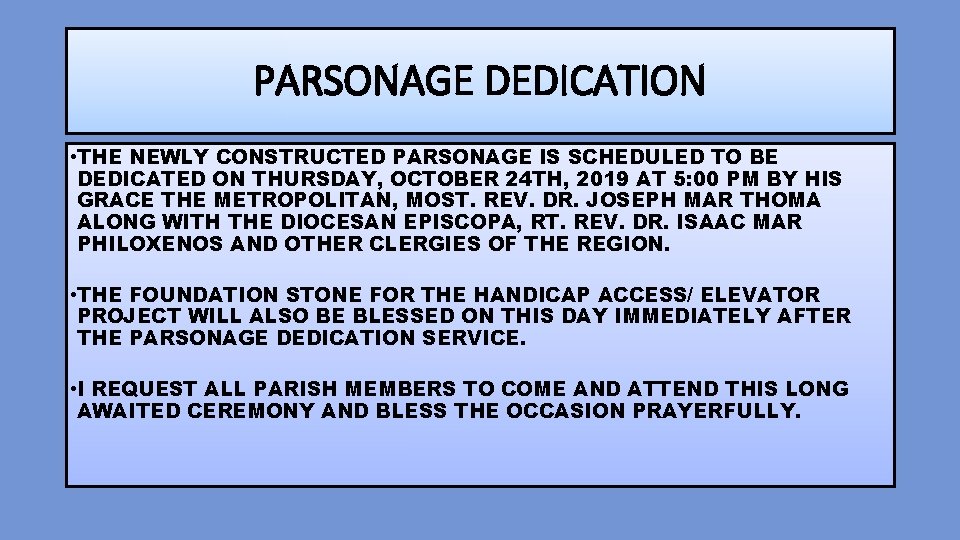 PARSONAGE DEDICATION

•THE NEWLY CONSTRUCTED PARSONAGE IS SCHEDULED TO BE DEDICATED ON THURSDAY, OCTOBER 24TH, 2019 AT 5:00 PM BY HIS GRACE THE METROPOLITAN, MOST. REV. DR. JOSEPH MAR THOMA ALONG WITH THE DIOCESAN EPISCOPA, RT. REV. DR. ISAAC MAR PHILOXENOS AND OTHER CLERGIES OF THE REGION.

•THE FOUNDATION STONE FOR THE HANDICAP ACCESS/ ELEVATOR PROJECT WILL ALSO BE BLESSED ON THIS DAY IMMEDIATELY AFTER THE PARSONAGE DEDICATION SERVICE.

•I REQUEST ALL PARISH MEMBERS TO COME AND ATTEND THIS LONG AWAITED CEREMONY AND BLESS THE OCCASION PRAYERFULLY.